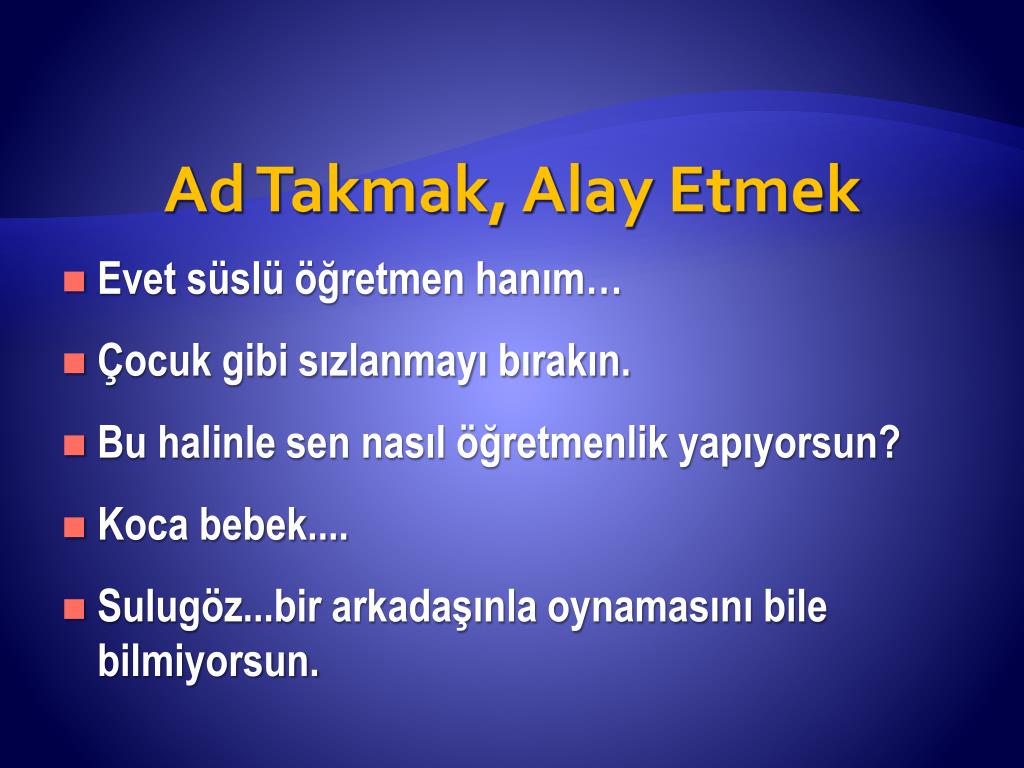 Ad Takmak, Alay Etmek

Evet süslü öğretmen hanım…

Çocuk gibi sızlanmayı bırakın.

Bu halinle sen nasıl öğretmenlik yapıyorsun?

Koca bebek....

Sulugöz...bir arkadaşınla oynamasını bile bilmiyorsun.